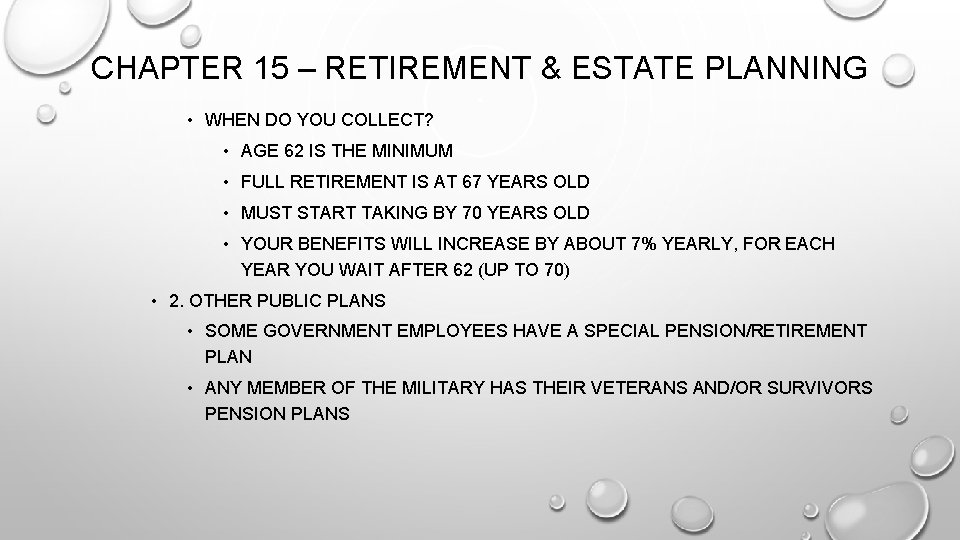 CHAPTER 15 – RETIREMENT & ESTATE PLANNING

• WHEN DO YOU COLLECT?
  • AGE 62 IS THE MINIMUM
  • FULL RETIREMENT IS AT 67 YEARS OLD
  • MUST START TAKING BY 70 YEARS OLD
  • YOUR BENEFITS WILL INCREASE BY ABOUT 7% YEARLY, FOR EACH YEAR YOU WAIT AFTER 62 (UP TO 70)
• 2. OTHER PUBLIC PLANS
  • SOME GOVERNMENT EMPLOYEES HAVE A SPECIAL PENSION/RETIREMENT PLAN
  • ANY MEMBER OF THE MILITARY HAS THEIR VETERANS AND/OR SURVIVORS PENSION PLANS